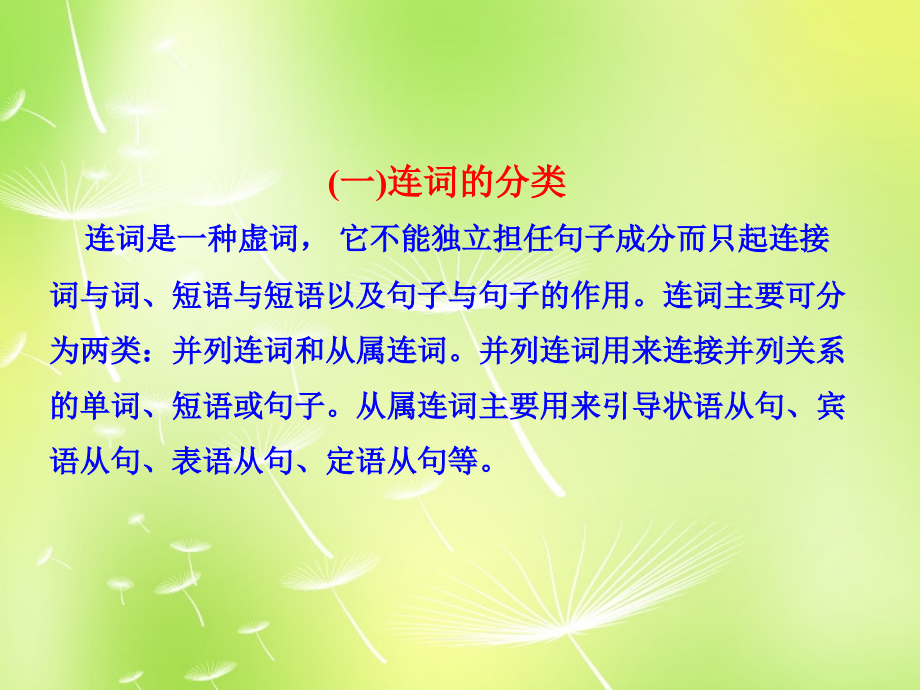 (一)连词的分类

连词是一种虚词， 它不能独立担任句子成分而只起连接词与词、短语与短语以及句子与句子的作用。连词主要可分为两类：并列连词和从属连词。并列连词用来连接并列关系的单词、短语或句子。从属连词主要用来引导状语从句、宾语从句、表语从句、定语从句等。